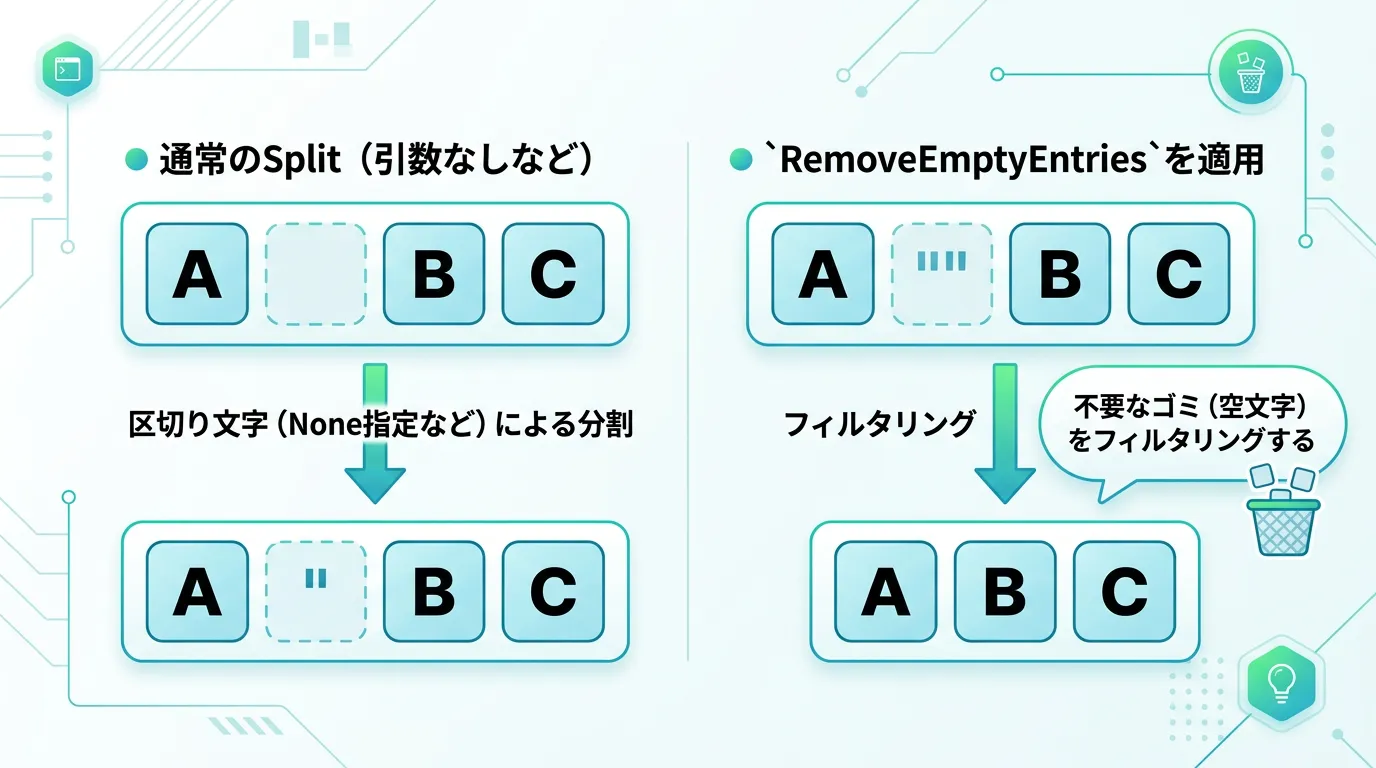 通常のSplit（引数なしなど）

A

B

C

区切り文字（None指定など）による分割

A

"

B

C

`RemoveEmptyEntries`を適用

A

""

B

C

フィルタリング

不要なゴミ（空文字）をフィルタリングする

A

B

C